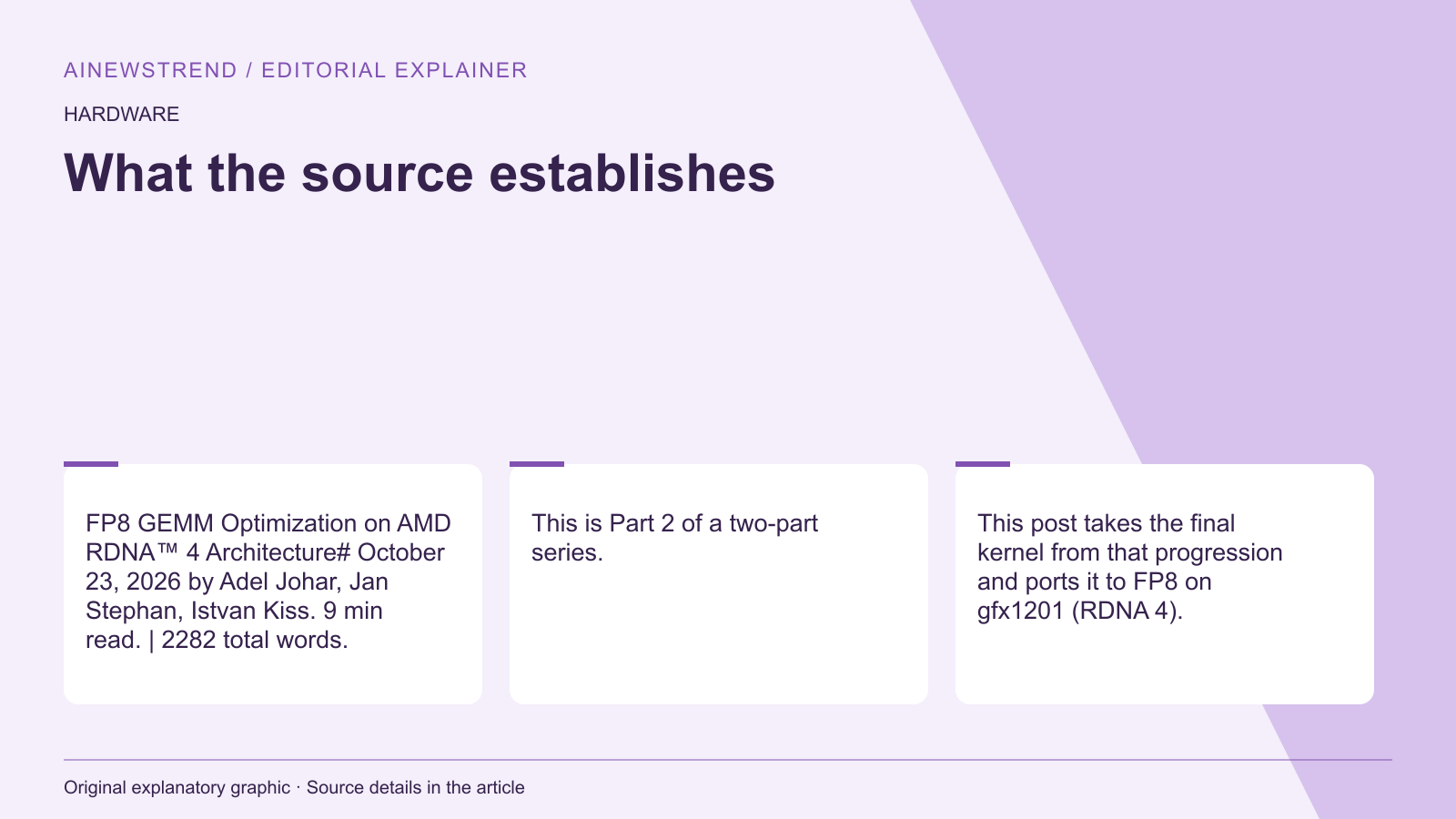 AINEWSTREND / EDITORIAL EXPLAINER

HARDWARE

What the source establishes

FP8 GEMM Optimization on AMD RDNA™ 4 Architecture# October 23, 2026 by Adel Johar, Jan Stephan, Istvan Kiss. 9 min read. | 2282 total words.

This is Part 2 of a two-part series.

This post takes the final kernel from that progression and ports it to FP8 on gfx1201 (RDNA 4).

Original explanatory graphic · Source details in the article